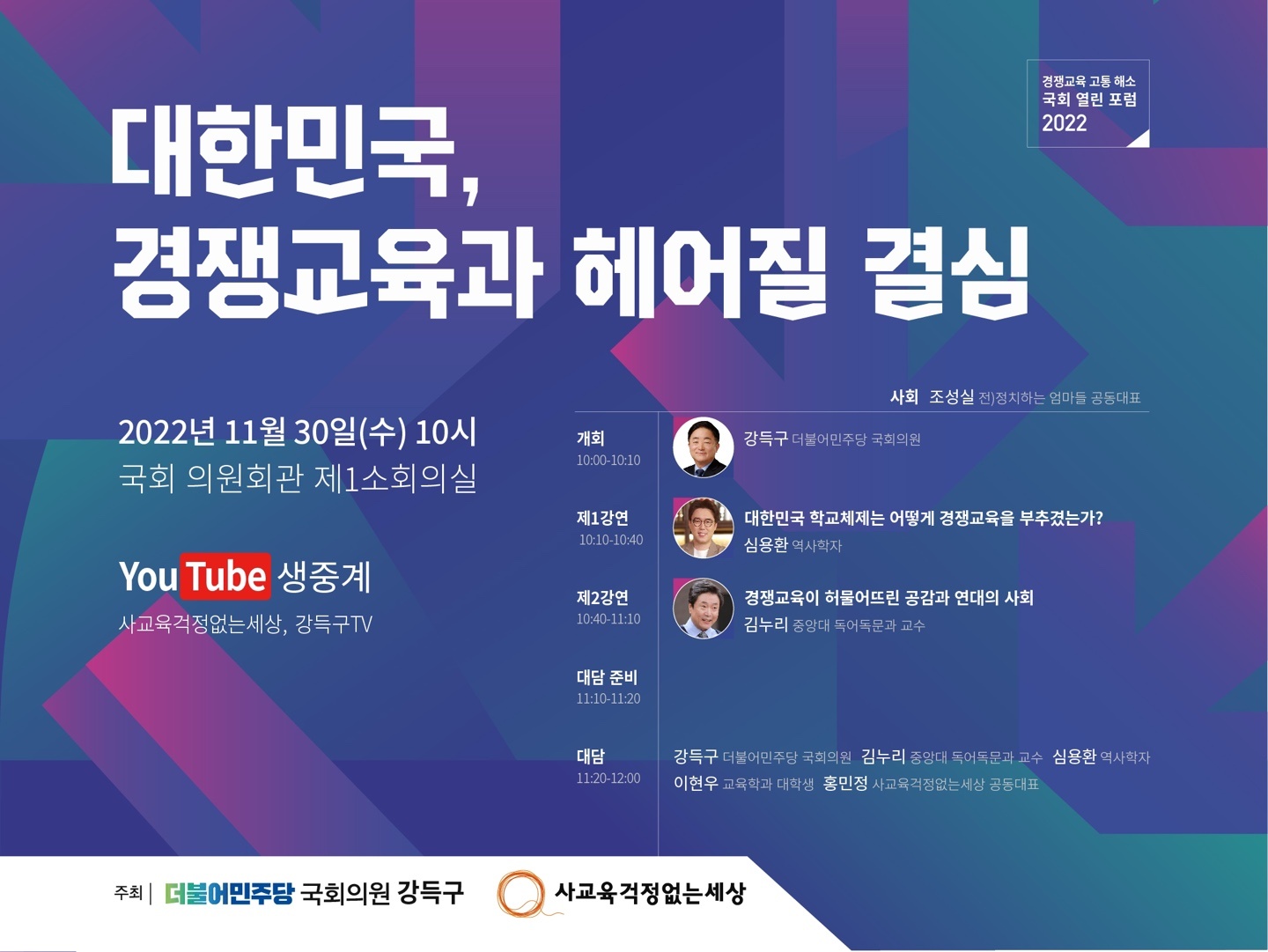 경쟁교육 고통 해소
국회 열린 포럼
2022

대한민국,
경쟁교육과 헤어질 결심

2022년 11월 30일(수) 10시
국회 의원회관 제1소회의실

YouTube 생중계
사교육걱정없는세상, 강득구TV

사회 조성실 전)정치하는 엄마들 공동대표

개회
10:00-10:10
강득구 더불어민주당 국회의원

제1강연
10:10-10:40
대한민국 학교체제는 어떻게 경쟁교육을 부추겼는가?
심용환 역사학자

제2강연
10:40-11:10
경쟁교육이 허물어뜨린 공감과 연대의 사회
김누리 중앙대 독어독문과 교수

대담 준비
11:10-11:20

대담
11:20-12:00
강득구 더불어민주당 국회의원 김누리 중앙대 독어독문과 교수 심용환 역사학자
이현우 교육학과 대학생 홍민정 사교육걱정없는세상 공동대표

주최 | 더불어민주당 국회의원 강득구 사교육걱정없는세상